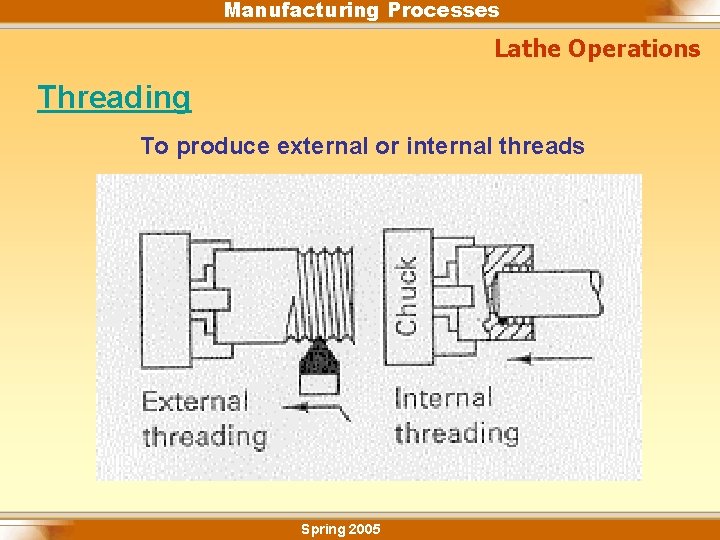 Manufacturing Processes

Lathe Operations

Threading

To produce external or internal threads

Chuck

External threading

Internal threading

Spring 2005